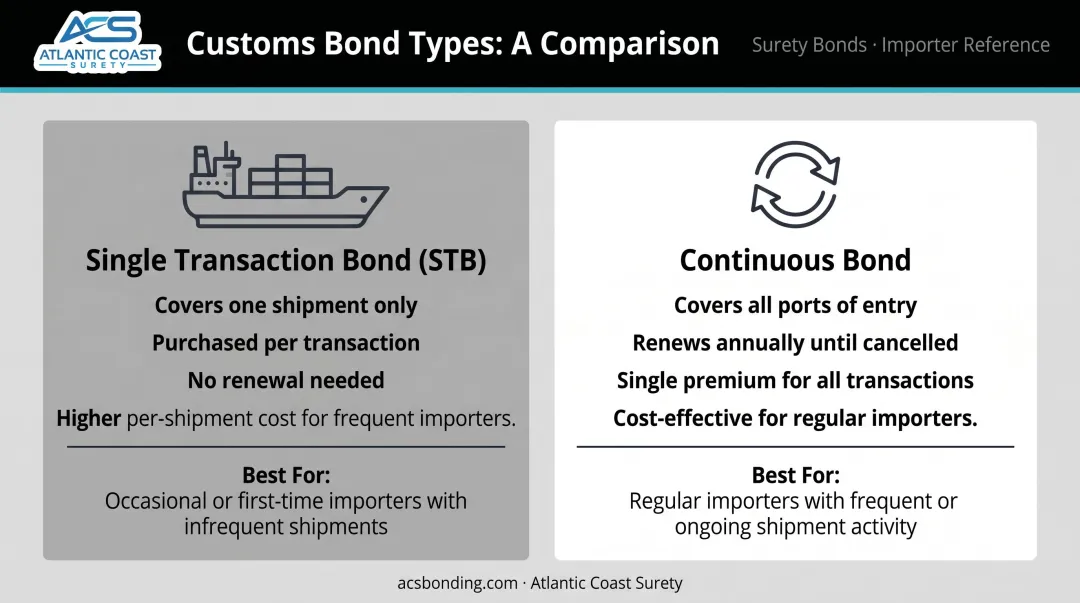 ACS
ATLANTIC COAST
SURETY

Customs Bond Types: A Comparison

Surety Bonds · Importer Reference

Single Transaction Bond (STB)

Covers one shipment only

Purchased per transaction

No renewal needed

Higher per-shipment cost for frequent importers.

Best For:
Occasional or first-time importers with infrequent shipments

Continuous Bond

Covers all ports of entry

Renews annually until cancelled

Single premium for all transactions

Cost-effective for regular importers.

Best For:
Regular importers with frequent or ongoing shipment activity

acsbonding.com · Atlantic Coast Surety